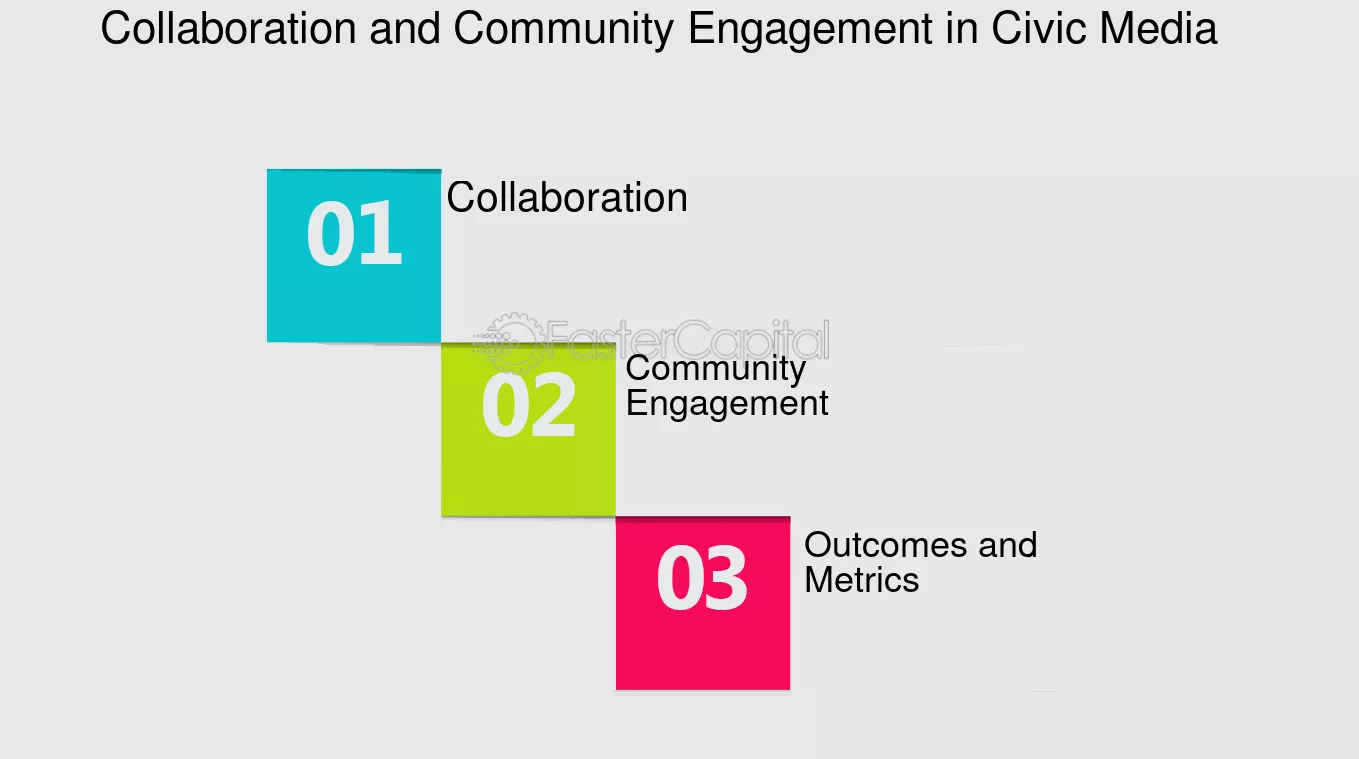 Collaboration and Community Engagement in Civic Media

01 Collaboration

FasterCapital

02 Community Engagement

03 Outcomes and Metrics